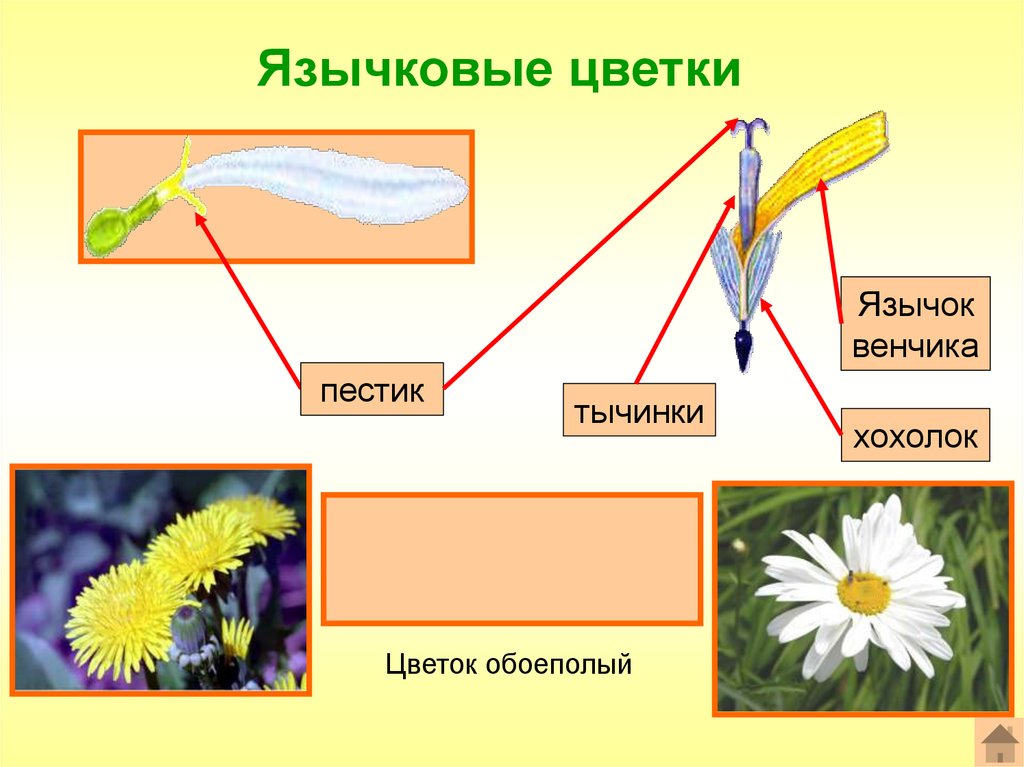 Язычковые цветки

пестик

тычинки

Язычок венчика

хохолок

Цветок обоеполый